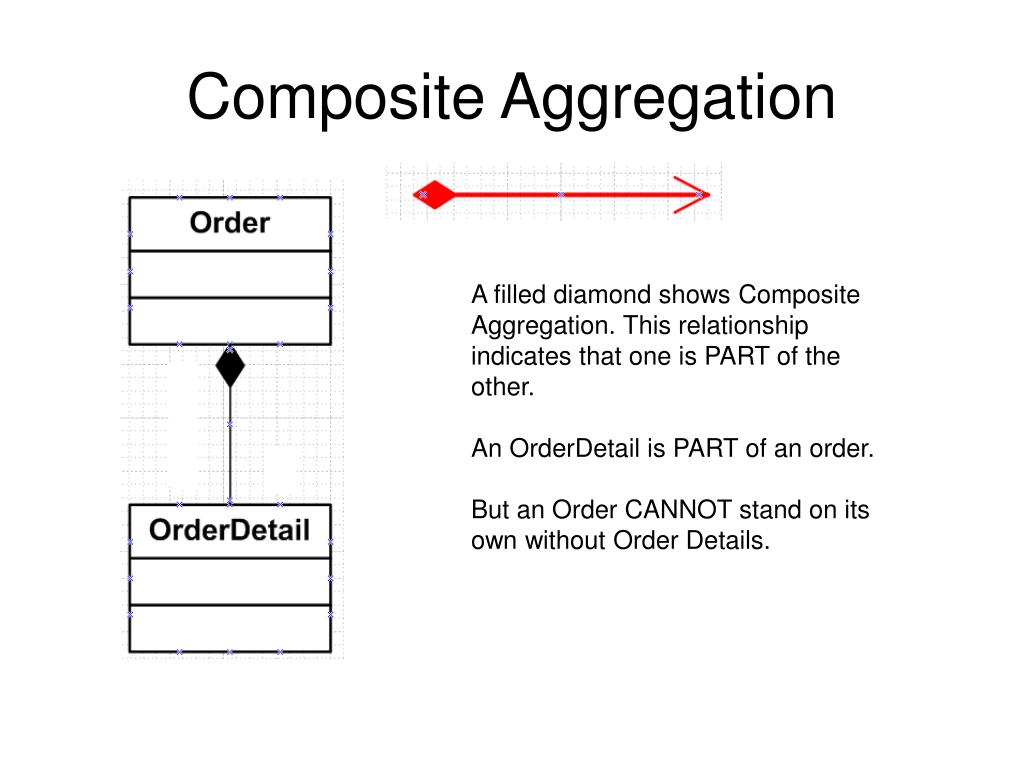 Composite Aggregation

Order

OrderDetail

A filled diamond shows Composite Aggregation. This relationship indicates that one is PART of the other.

An OrderDetail is PART of an order.

But an Order CANNOT stand on its own without Order Details.